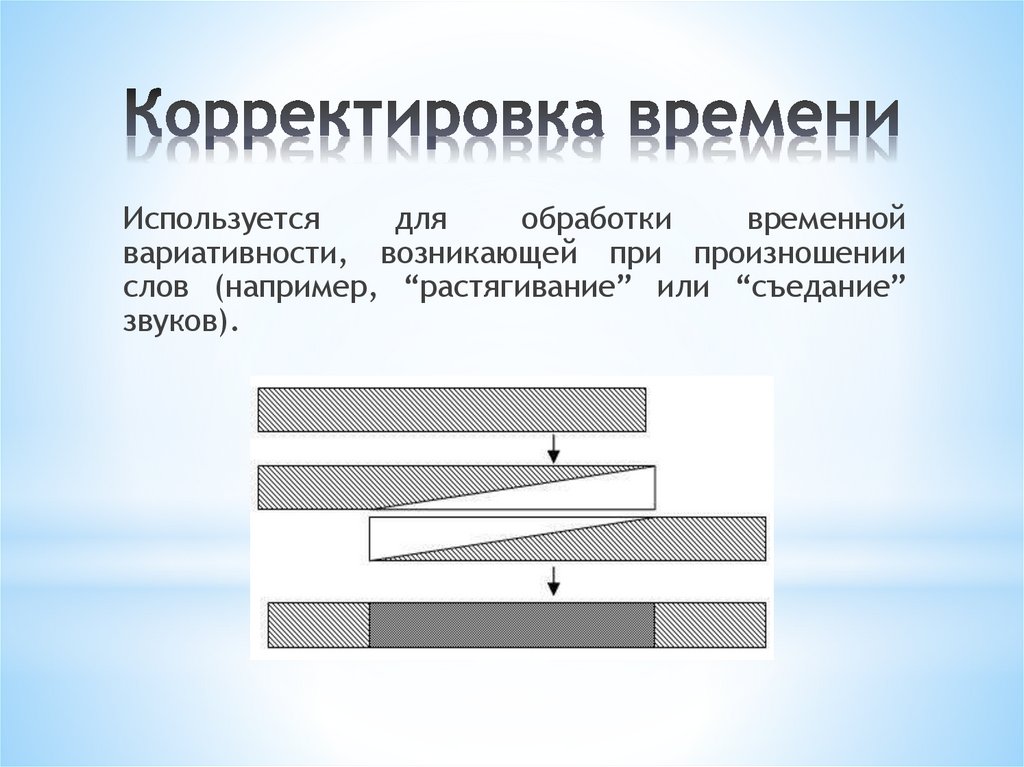 Корректировка времени

Используется для обработки временной вариативности, возникающей при произношении слов (например, “растягивание” или “съедание” звуков).